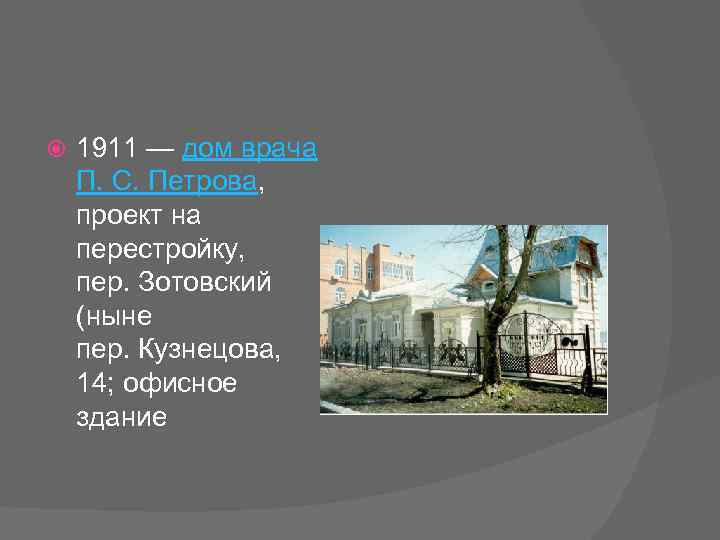 1911 — дом врача П. С. Петрова, проект на перестройку, пер. Зотовский (ныне пер. Кузнецова, 14; офисное здание